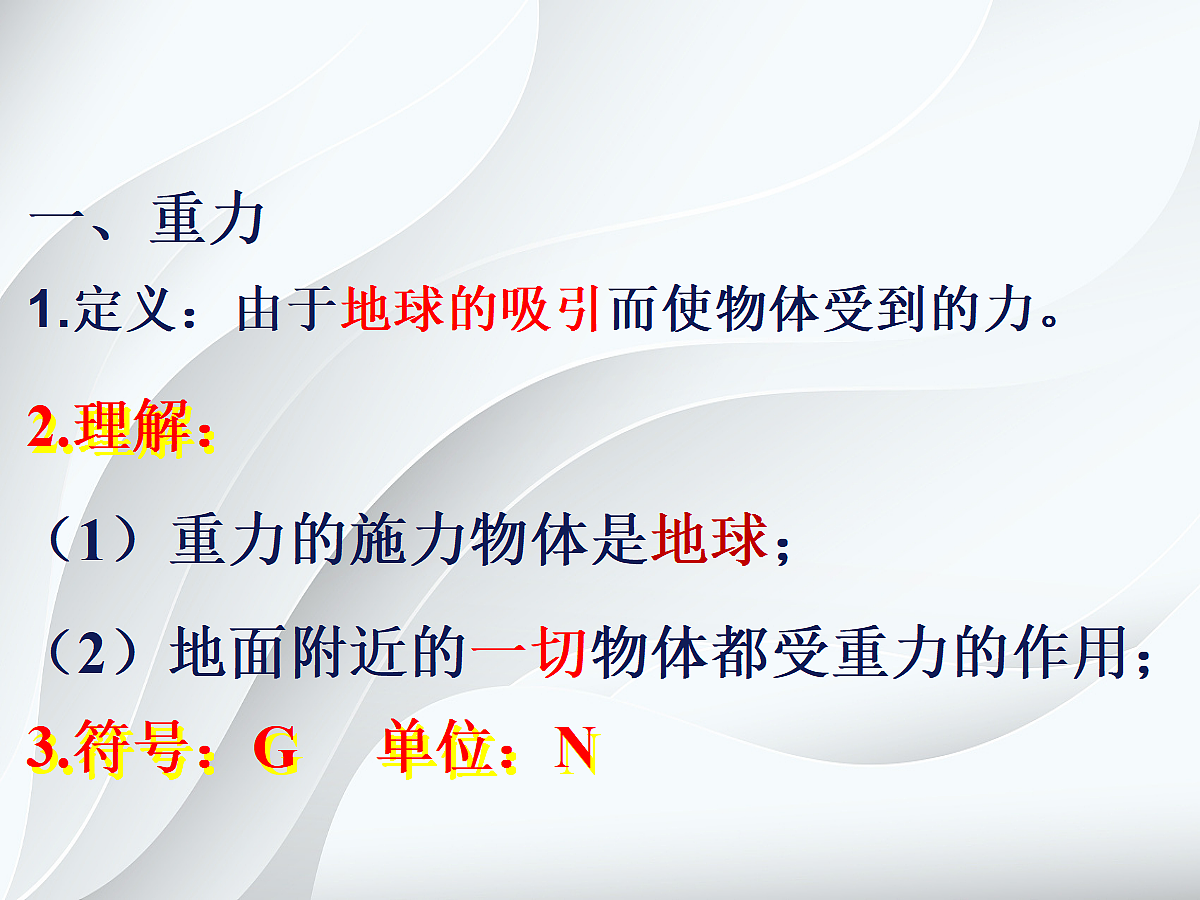 一、重力

1.定义：由于地球的吸引而使物体受到的力。

2.理解：

（1）重力的施力物体是地球；

（2）地面附近的一切物体都受重力的作用；

3.符号：G　单位：N